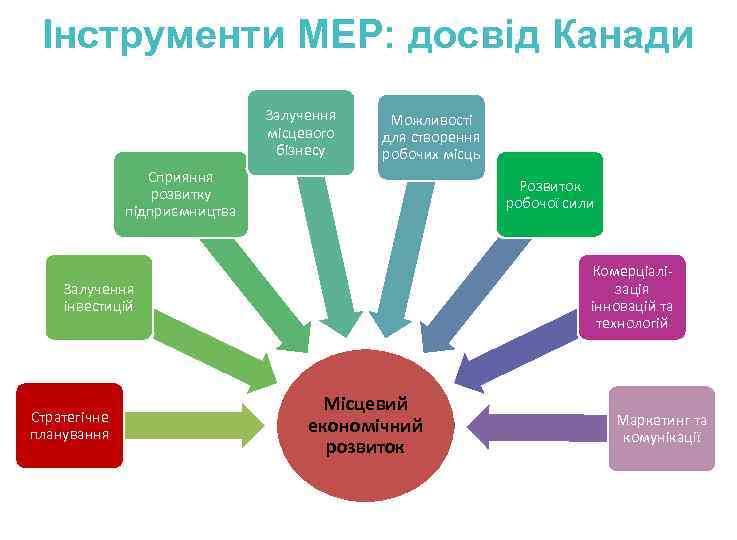 Інструменти МЕР: досвід Канади

Стратегічне планування

Залучення інвестицій

Сприяння розвитку підприємництва

Залучення місцевого бізнесу

Можливості для створення робочих місць

Розвиток робочої сили

Комерціалізація інновацій та технологій

Маркетинг та комунікації

Місцевий економічний розвиток